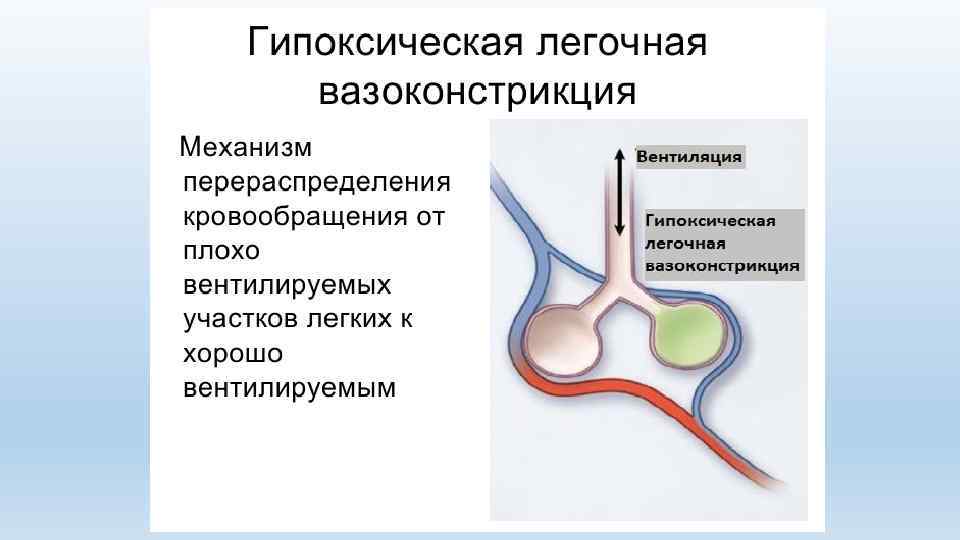 Гипоксическая легочная вазоконстрикция

Механизм перераспределения кровообращения от плохо вентилируемых участков легких к хорошо вентилируемым

Вентиляция

Гипоксическая легочная вазоконстрикция